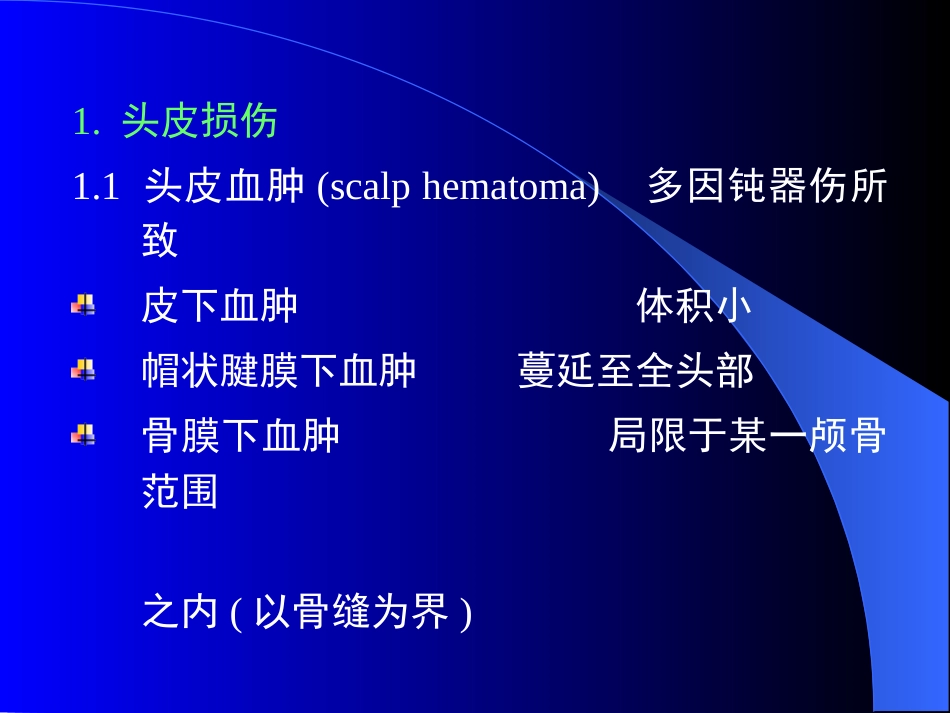 1. 头皮损伤

1.1 头皮血肿 (scalp hematoma) 多因钝器伤所致

皮下血肿 体积小

帽状腱膜下血肿 蔓延至全头部

骨膜下血肿 局限于某一颅骨范围

之内 ( 以骨缝为界 )